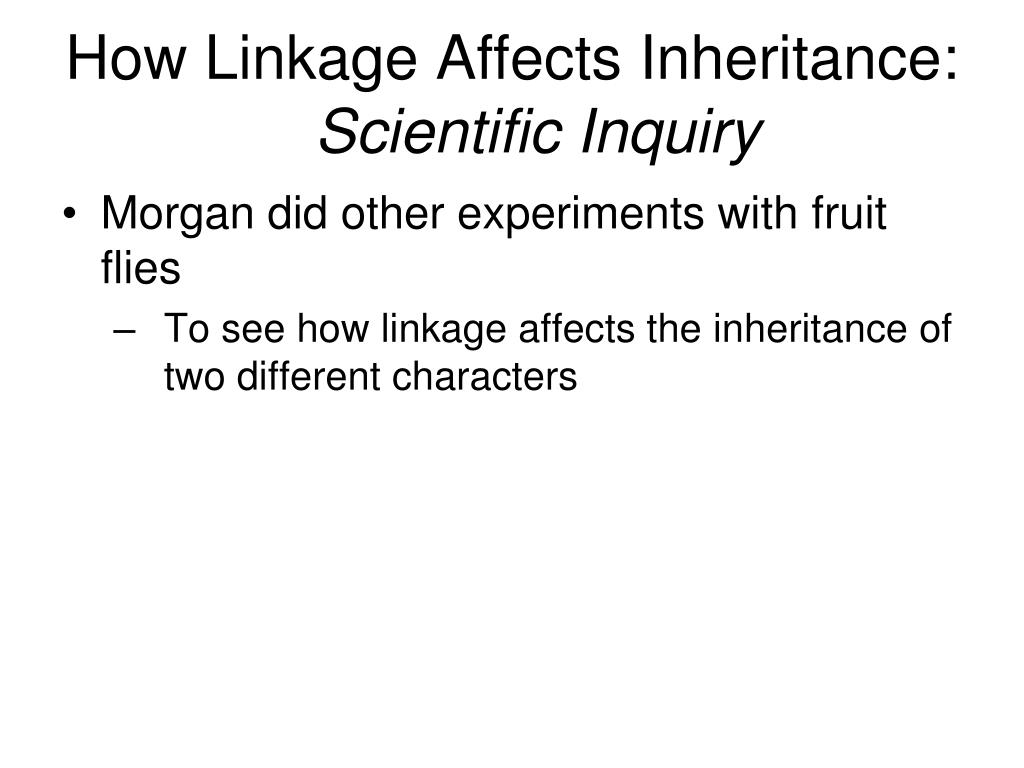 How Linkage Affects Inheritance: Scientific Inquiry

• Morgan did other experiments with fruit flies

– To see how linkage affects the inheritance of two different characters